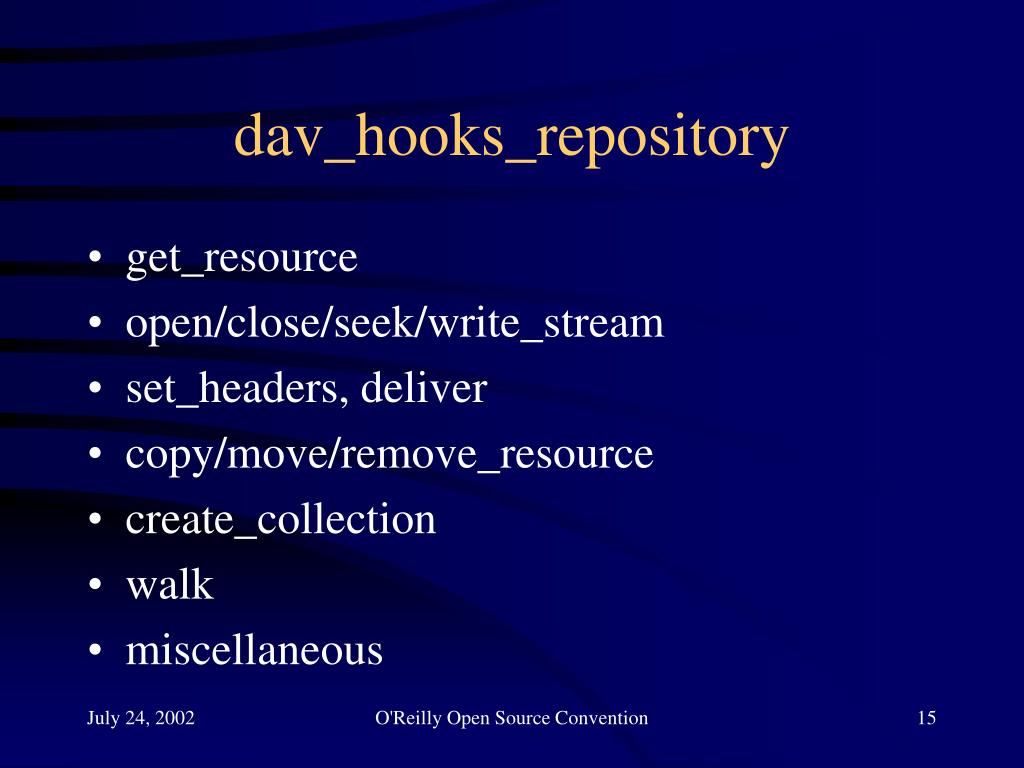 dav_hooks_repository

• get_resource
• open/close/seek/write_stream
• set_headers, deliver
• copy/move/remove_resource
• create_collection
• walk
• miscellaneous

July 24, 2002

O'Reilly Open Source Convention

15